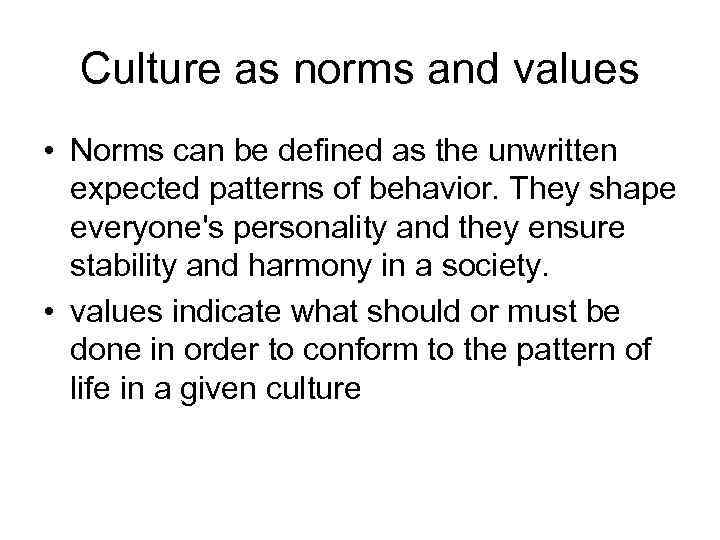 Culture as norms and values

• Norms can be defined as the unwritten expected patterns of behavior. They shape everyone's personality and they ensure stability and harmony in a society.
• values indicate what should or must be done in order to conform to the pattern of life in a given culture